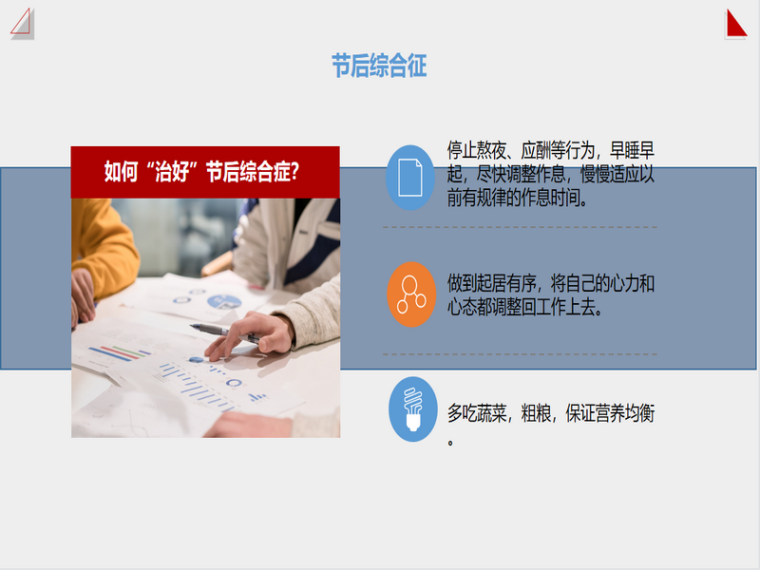 节后综合征

如何“治好”节后综合症?

停止熬夜、应酬等行为，早睡早起，尽快调整作息，慢慢适应以前有规律的作息时间。

做到起居有序，将自己的心力和心态都调整回工作上去。

多吃蔬菜，粗粮，保证营养均衡。